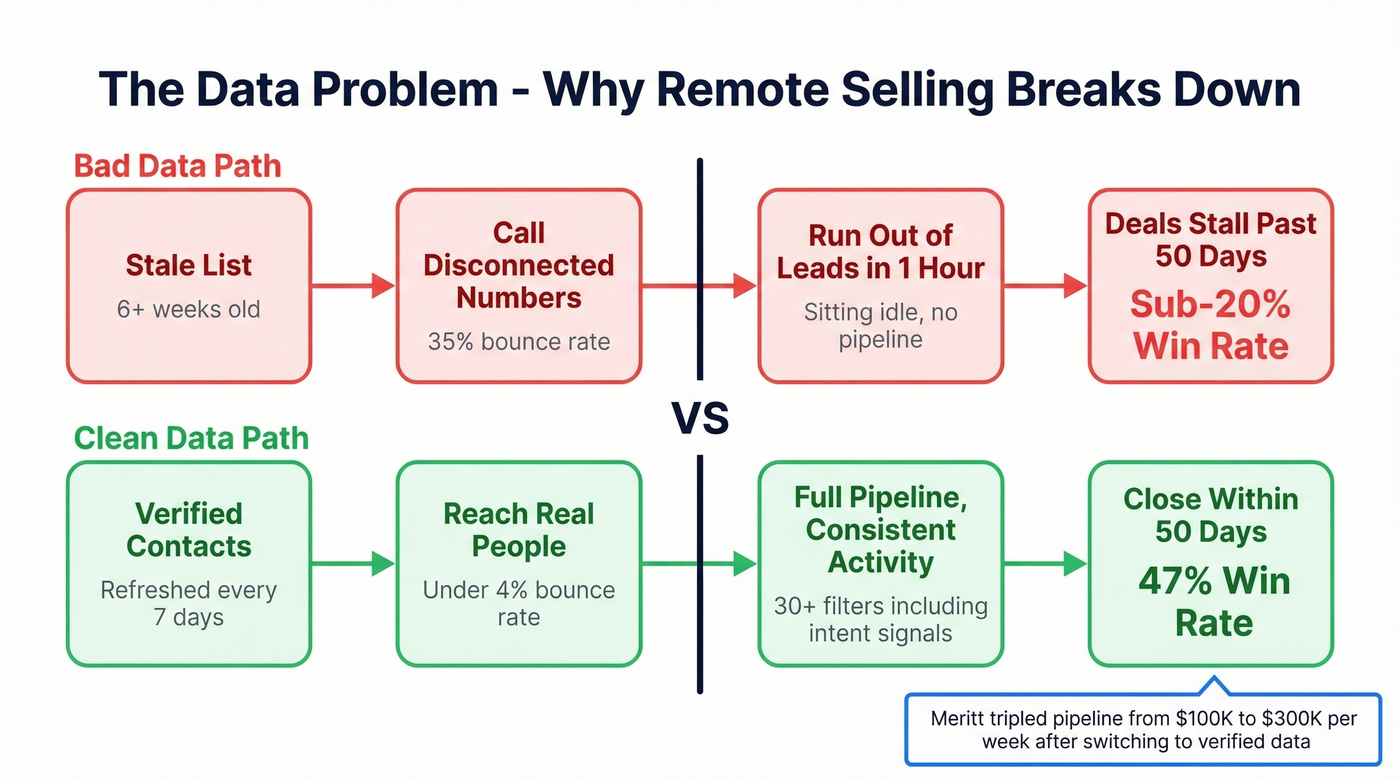 The Data Problem - Why Remote Selling Breaks Down

Bad Data Path

Stale List
6+ weeks old

Call Disconnected Numbers
35% bounce rate

Run Out of Leads in 1 Hour
Sitting idle, no pipeline

Deals Stall Past 50 Days
Sub-20% Win Rate

VS

Clean Data Path

Verified Contacts
Refreshed every 7 days

Reach Real People
Under 4% bounce rate

Full Pipeline, Consistent Activity
30+ filters including intent signals

Close Within 50 Days
47% Win Rate

Meritt tripled pipeline from \$100K to \$300K per week after switching to verified data